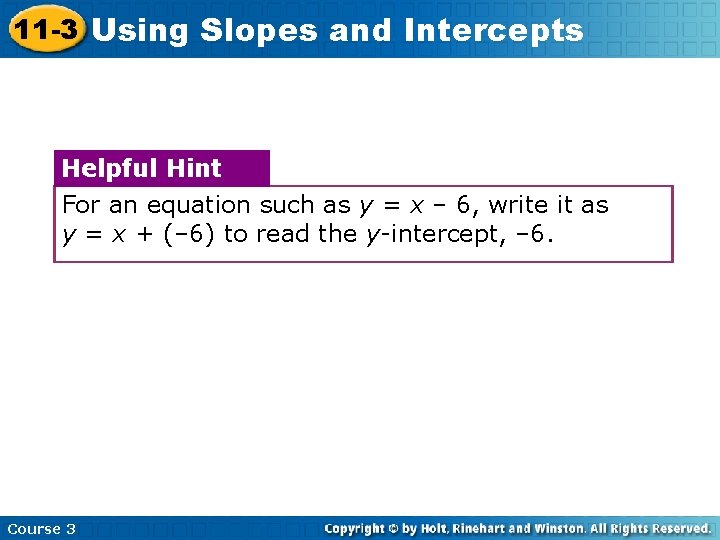 11-3 Using Slopes and Intercepts

Helpful Hint

For an equation such as $y = x - 6$, write it as $y = x + (-6)$ to read the $y$-intercept, $-6$.

Course 3

Copyright © by Holt, Rinehart and Winston. All Rights Reserved.